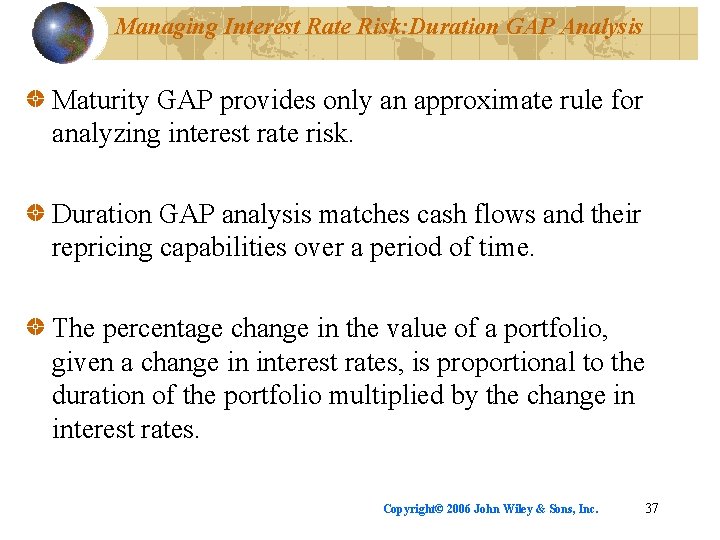 Managing Interest Rate Risk:Duration GAP Analysis

Maturity GAP provides only an approximate rule for analyzing interest rate risk.

Duration GAP analysis matches cash flows and their repricing capabilities over a period of time.

The percentage change in the value of a portfolio, given a change in interest rates, is proportional to the duration of the portfolio multiplied by the change in interest rates.

Copyright© 2006 John Wiley & Sons, Inc. 37